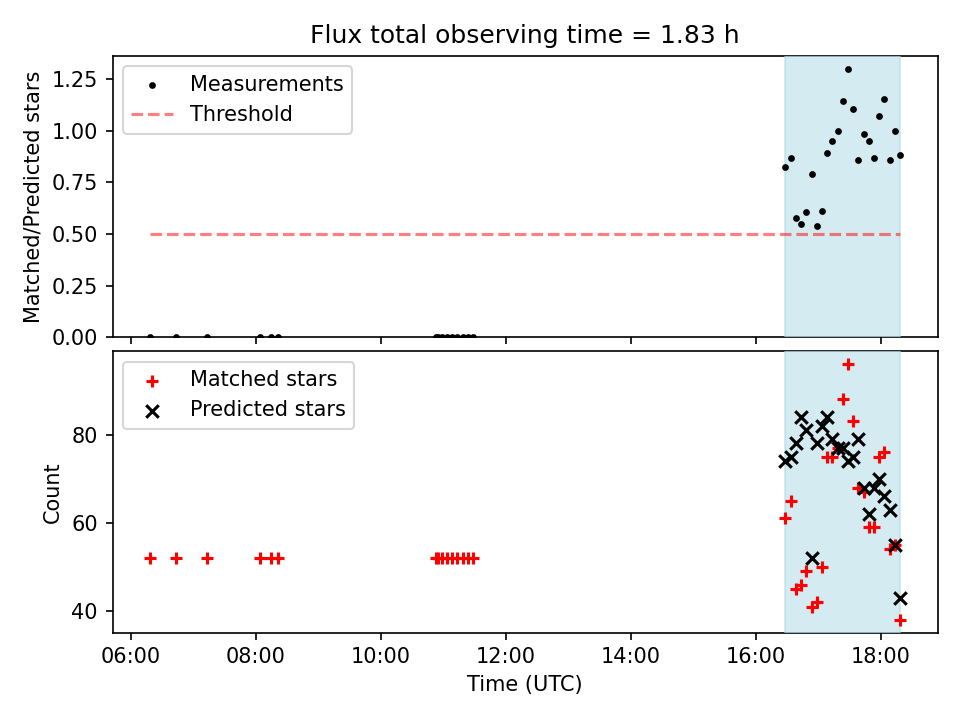 Flux total observing time = 1.83 h

Matched/Predicted stars

1.25
1.00
0.75
0.50
0.25
0.00

Measurements
Threshold

Count

80
60
40

Matched stars
Predicted stars

06:00
08:00
10:00
12:00
14:00
16:00
18:00

Time (UTC)